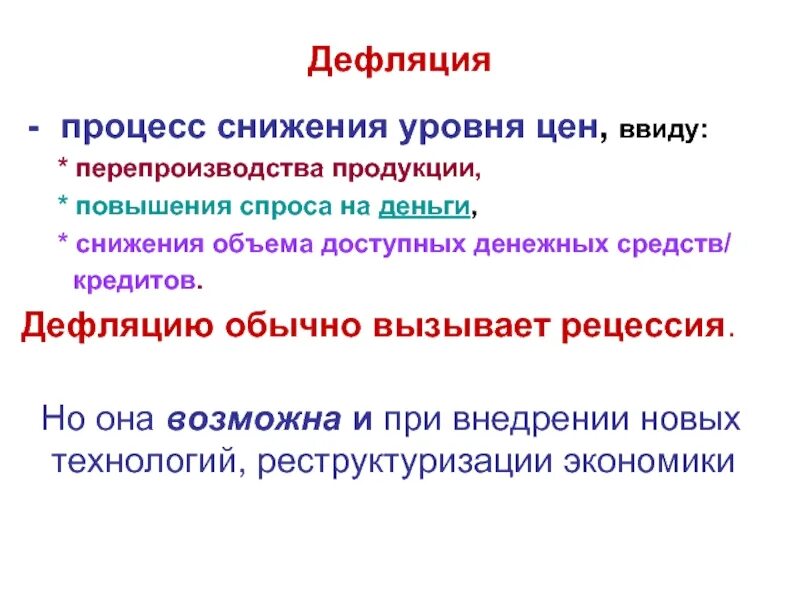 Дефляция

- процесс снижения уровня цен, ввиду:

* перепроизводства продукции,

* повышения спроса на деньги,

* снижения объема доступных денежных средств/ кредитов.

Дефляцию обычно вызывает рецессия.

Но она возможна и при внедрении новых технологий, реструктуризации экономики